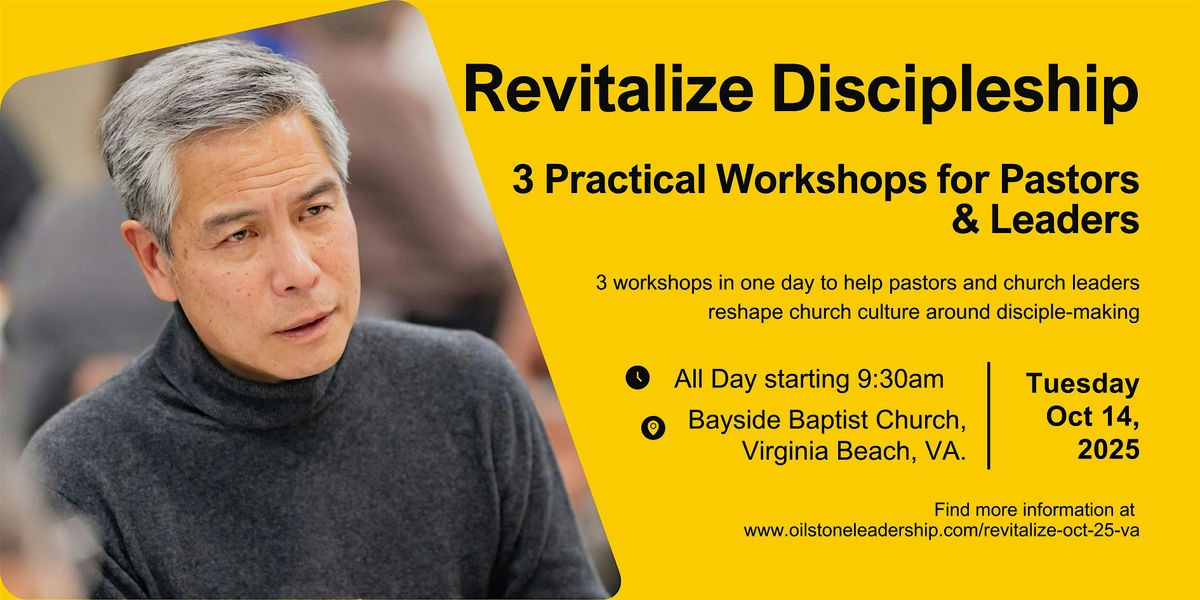 Revitalize Discipleship

3 Practical Workshops for Pastors & Leaders

3 workshops in one day to help pastors and church leaders reshape church culture around disciple-making

All Day starting 9:30am

Bayside Baptist Church, Virginia Beach, VA.

Tuesday Oct 14, 2025

Find more information at www.oilstoneleadership.com/revitalize-oct-25-va